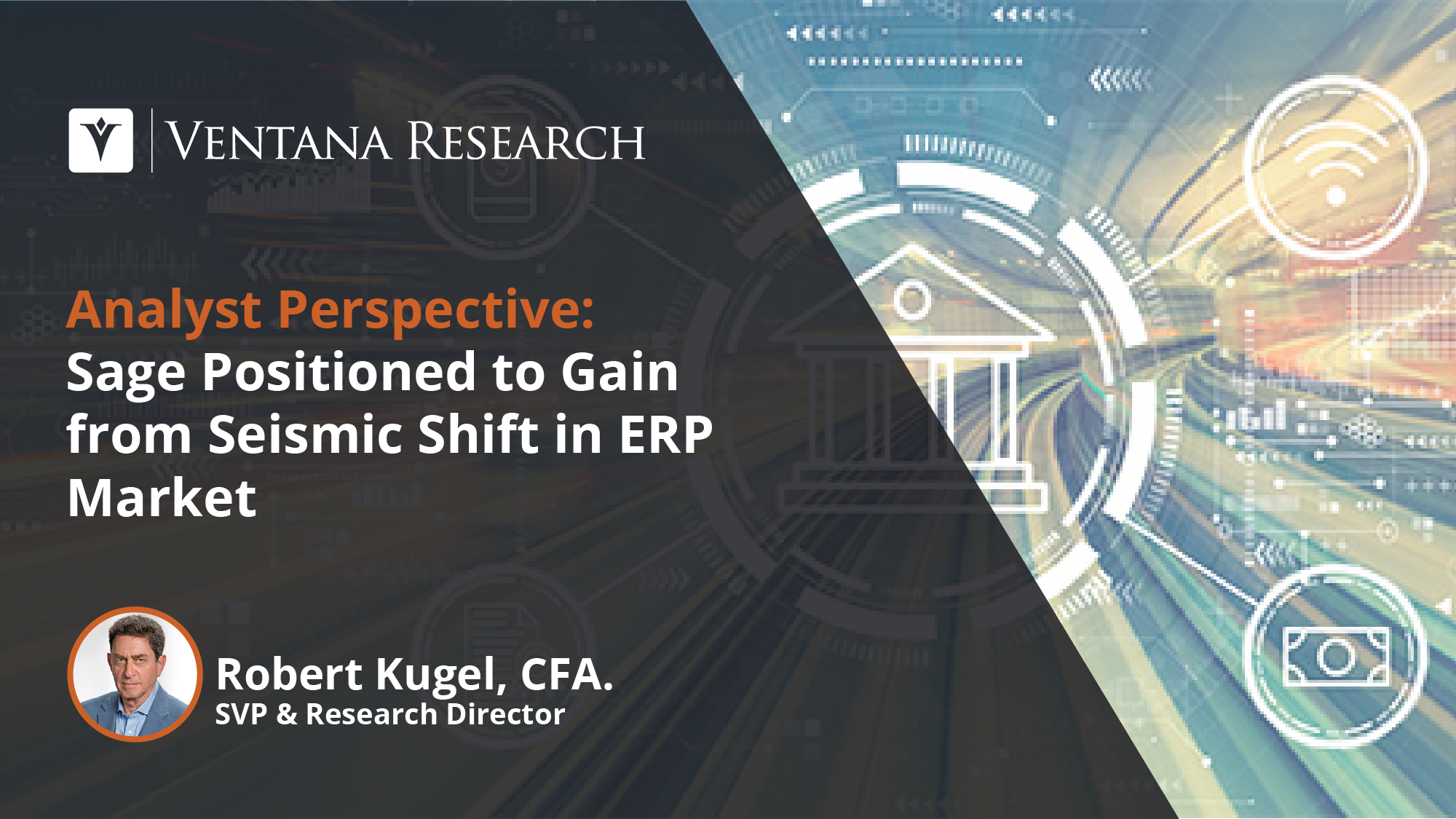 VENTANA RESEARCH

Analyst Perspective:
Sage Positioned to Gain from Seismic Shift in ERP Market

Robert Kugel, CFA.
SVP & Research Director